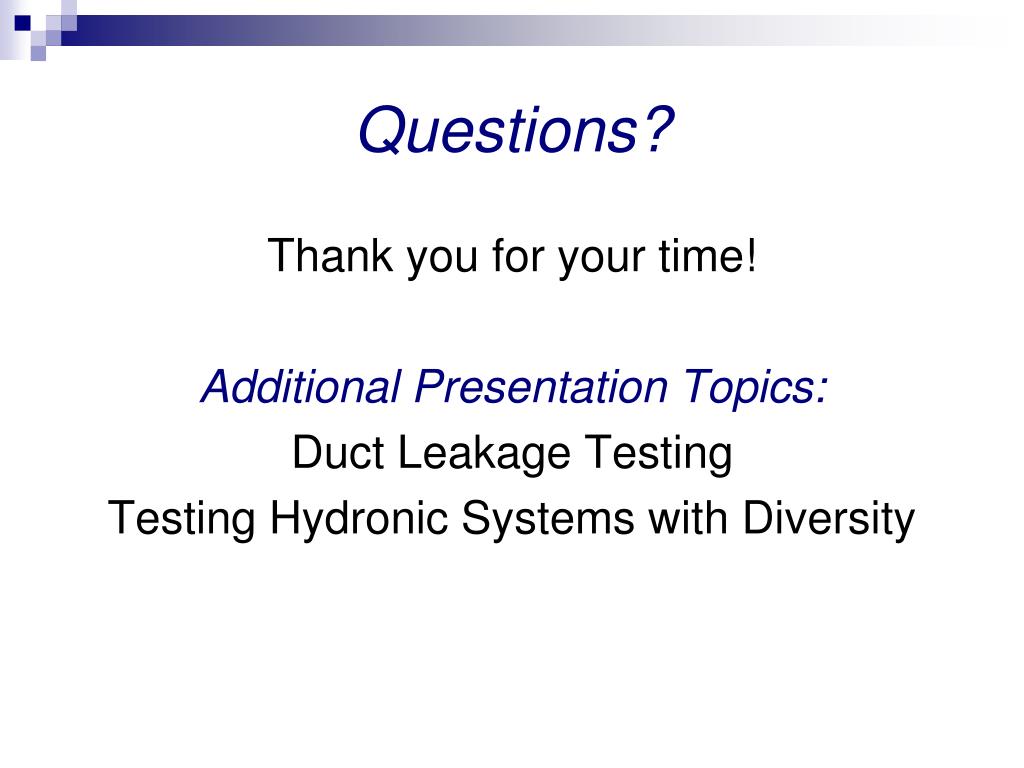 Questions?

Thank you for your time!

Additional Presentation Topics:
Duct Leakage Testing
Testing Hydronic Systems with Diversity